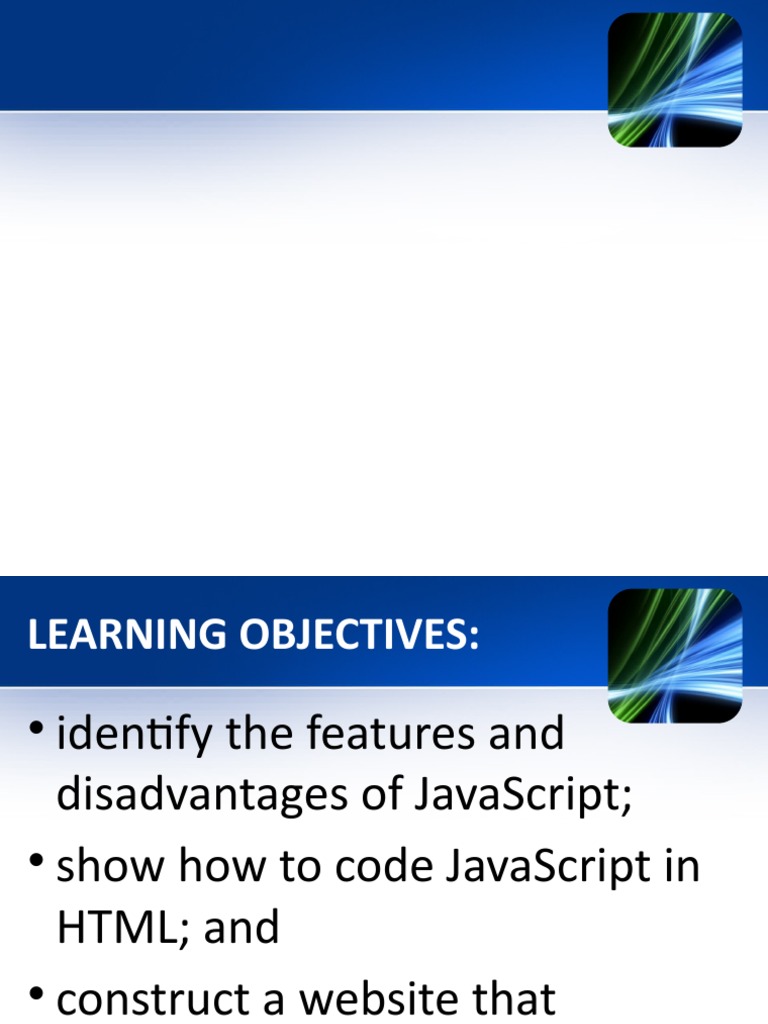 LEARNING OBJECTIVES:

• identify the features and disadvantages of JavaScript;

• show how to code JavaScript in HTML; and

• construct a website that